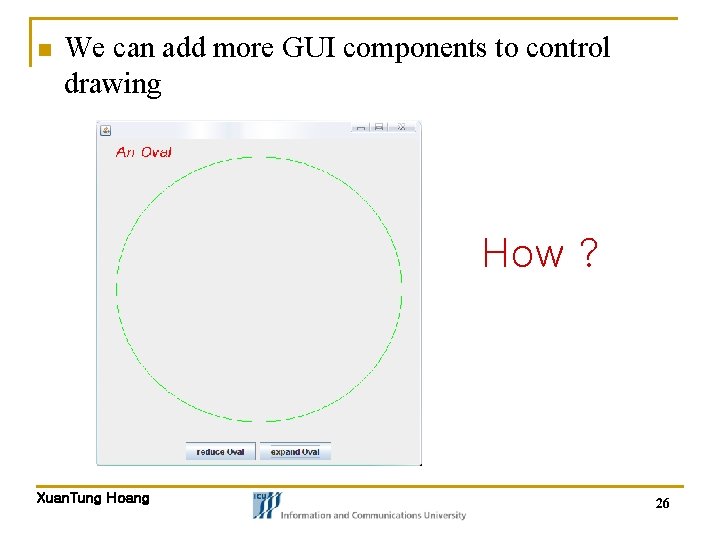 We can add more GUI components to control drawing

An Oval

reduce Oval

expand Oval

How ?

XuanTung Hoang

ICU

Information and Communications University

26